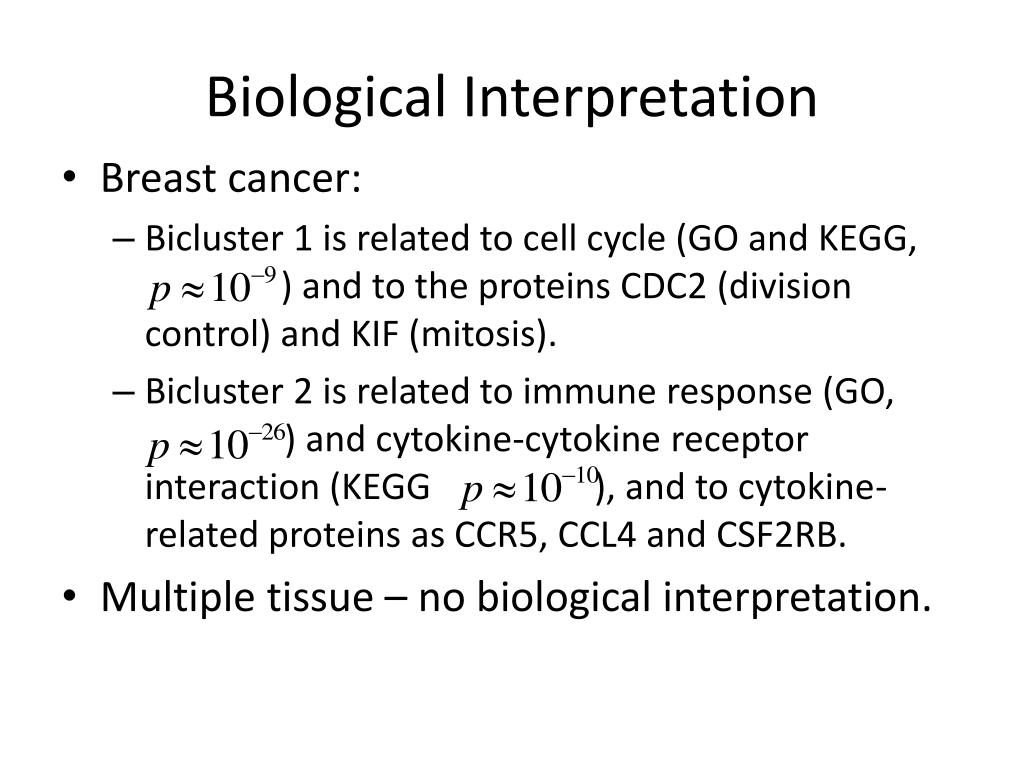 Biological Interpretation

• Breast cancer:

– Bicluster 1 is related to cell cycle (GO and KEGG, $p \approx 10^{-9}$) and to the proteins CDC2 (division control) and KIF (mitosis).

– Bicluster 2 is related to immune response (GO, $p \approx 10^{-26}$) and cytokine-cytokine receptor interaction (KEGG $p \approx 10^{-10}$), and to cytokine-related proteins as CCR5, CCL4 and CSF2RB.

• Multiple tissue – no biological interpretation.